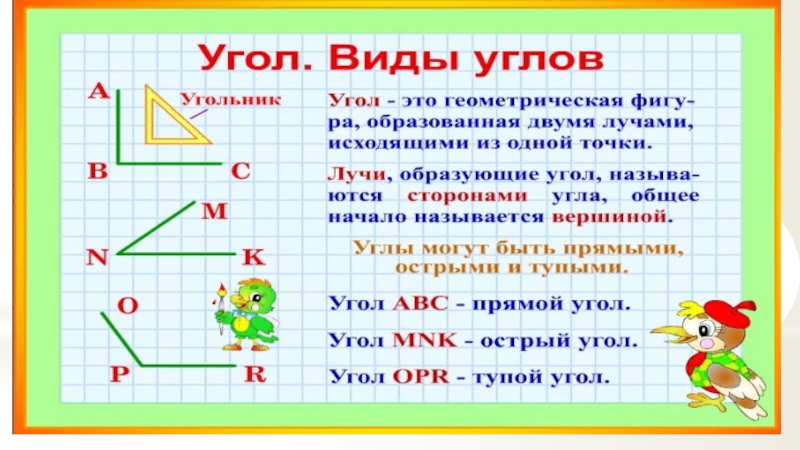 Угол. Виды углов

A
Угольник
B
C
M
N
K
O
P
R

Угол - это геометрическая фигура, образованная двумя лучами, исходящими из одной точки.

Лучи, образующие угол, называются сторонами угла, общее начало называется вершиной.

Углы могут быть прямыми, острыми и тупыми.

Угол ABC - прямой угол.

Угол MNK - острый угол.

Угол OPR - тупой угол.